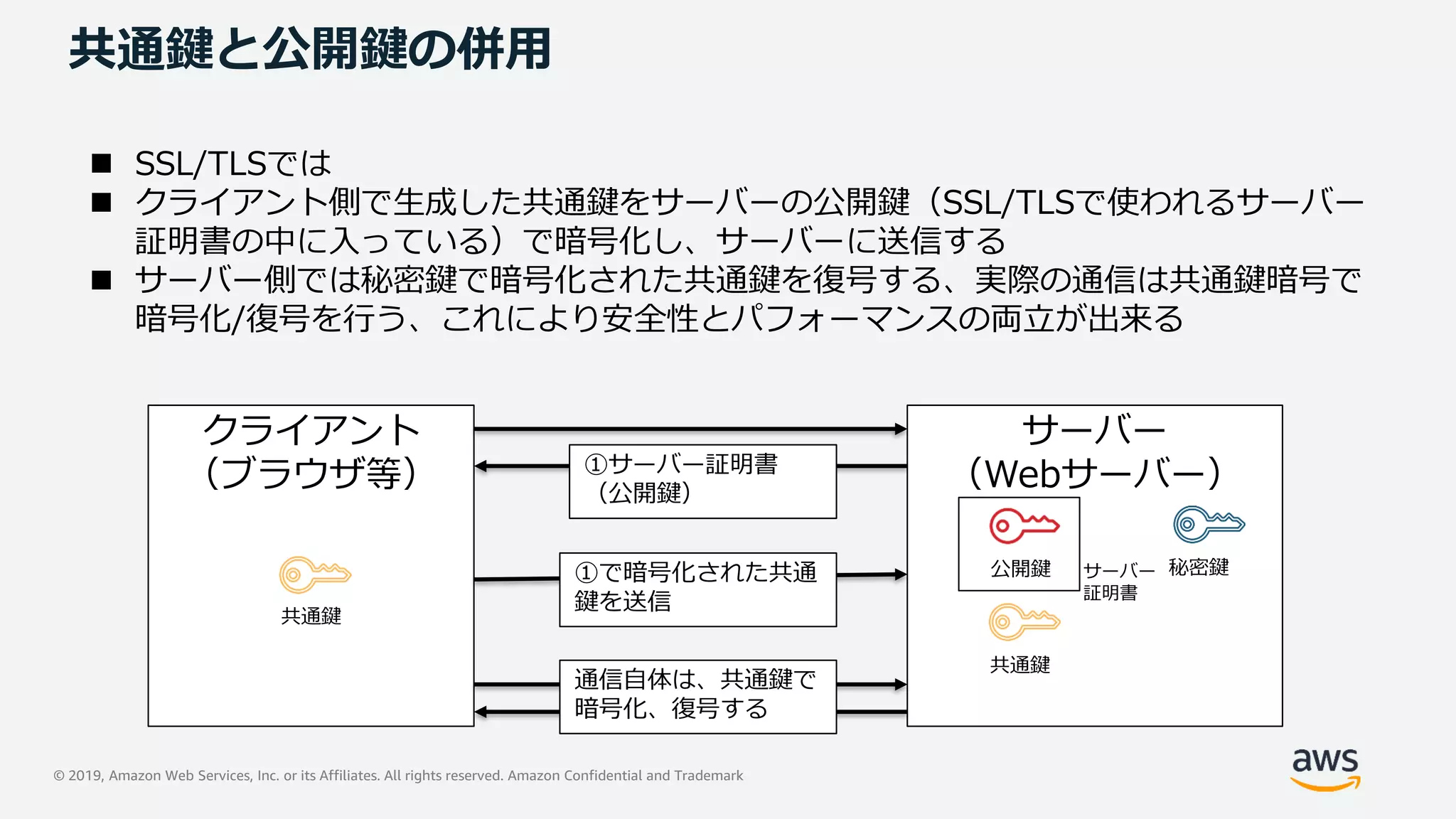 共通鍵と公開鍵の併用

■ SSL/TLSでは
■ クライアント側で生成した共通鍵をサーバーの公開鍵（SSL/TLSで使われるサーバー証明書の中に入っている）で暗号化し、サーバーに送信する
■ サーバー側では秘密鍵で暗号化された共通鍵を復号する、実際の通信は共通鍵暗号で暗号化/復号を行う、これにより安全性とパフォーマンスの両立が出来る

クライアント
（ブラウザ等）

共通鍵

①サーバー証明書
（公開鍵）

①で暗号化された共通鍵を送信

通信自体は、共通鍵で暗号化、復号する

サーバー
（Webサーバー）

公開鍵

サーバー証明書

秘密鍵

共通鍵

© 2019, Amazon Web Services, Inc. or its Affiliates. All rights reserved. Amazon Confidential and Trademark

aws